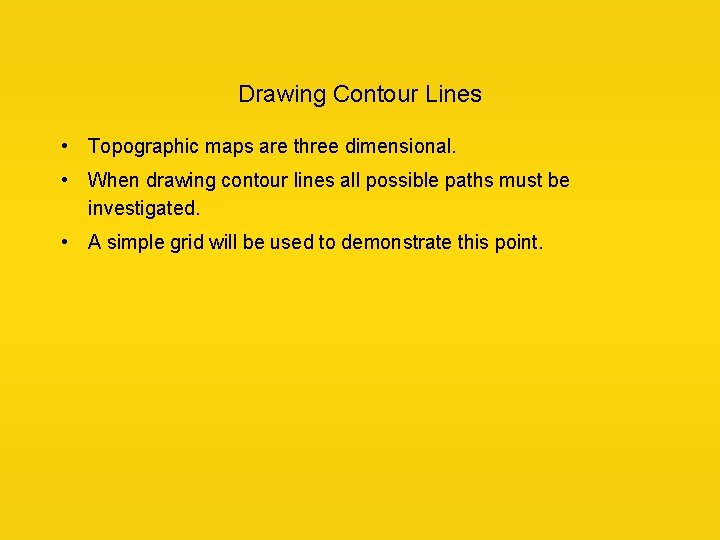 Drawing Contour Lines

• Topographic maps are three dimensional.

• When drawing contour lines all possible paths must be investigated.

• A simple grid will be used to demonstrate this point.